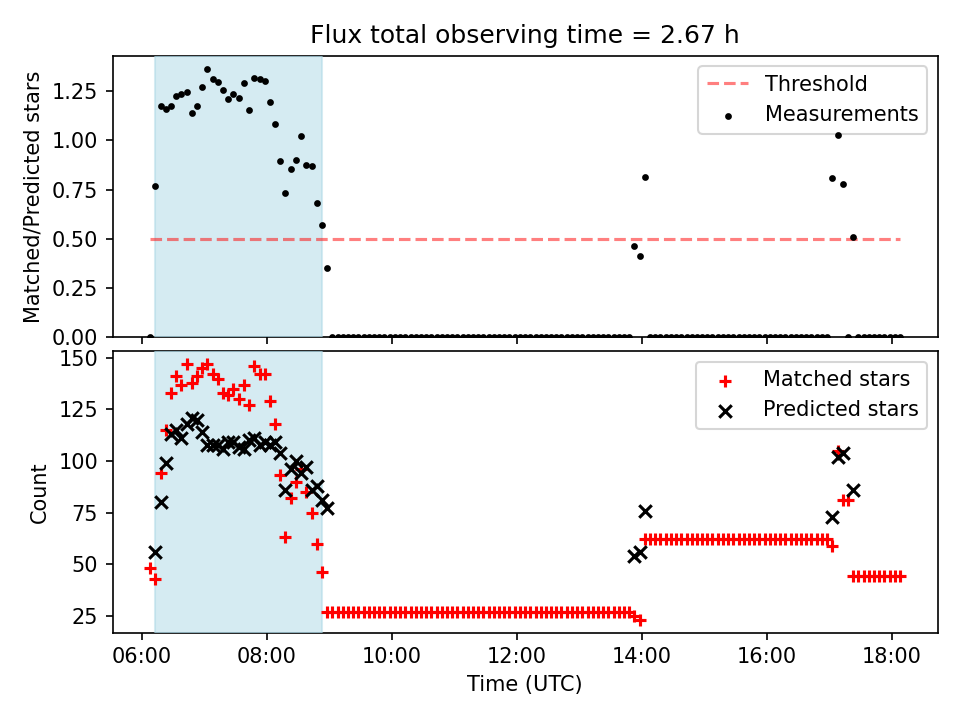 Flux total observing time = 2.67 h

Matched/Predicted stars

1.25
1.00
0.75
0.50
0.25
0.00

Threshold
Measurements

Count

150
125
100
75
50
25

Matched stars
Predicted stars

06:00
08:00
10:00
12:00
14:00
16:00
18:00

Time (UTC)